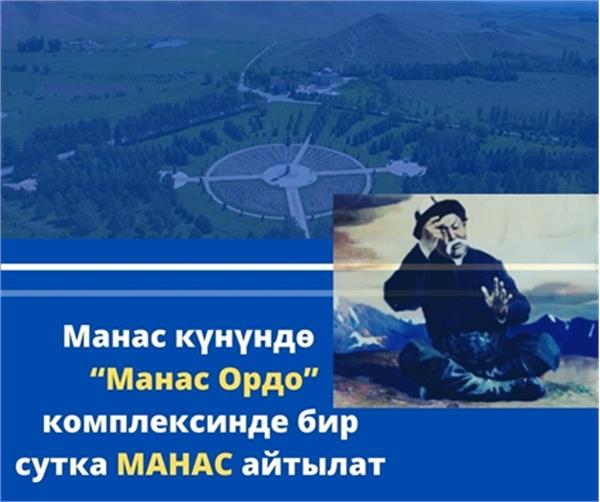 Манас күнүндө “Манас Ордо” комплексинде бир сутка МАНАС айтылат